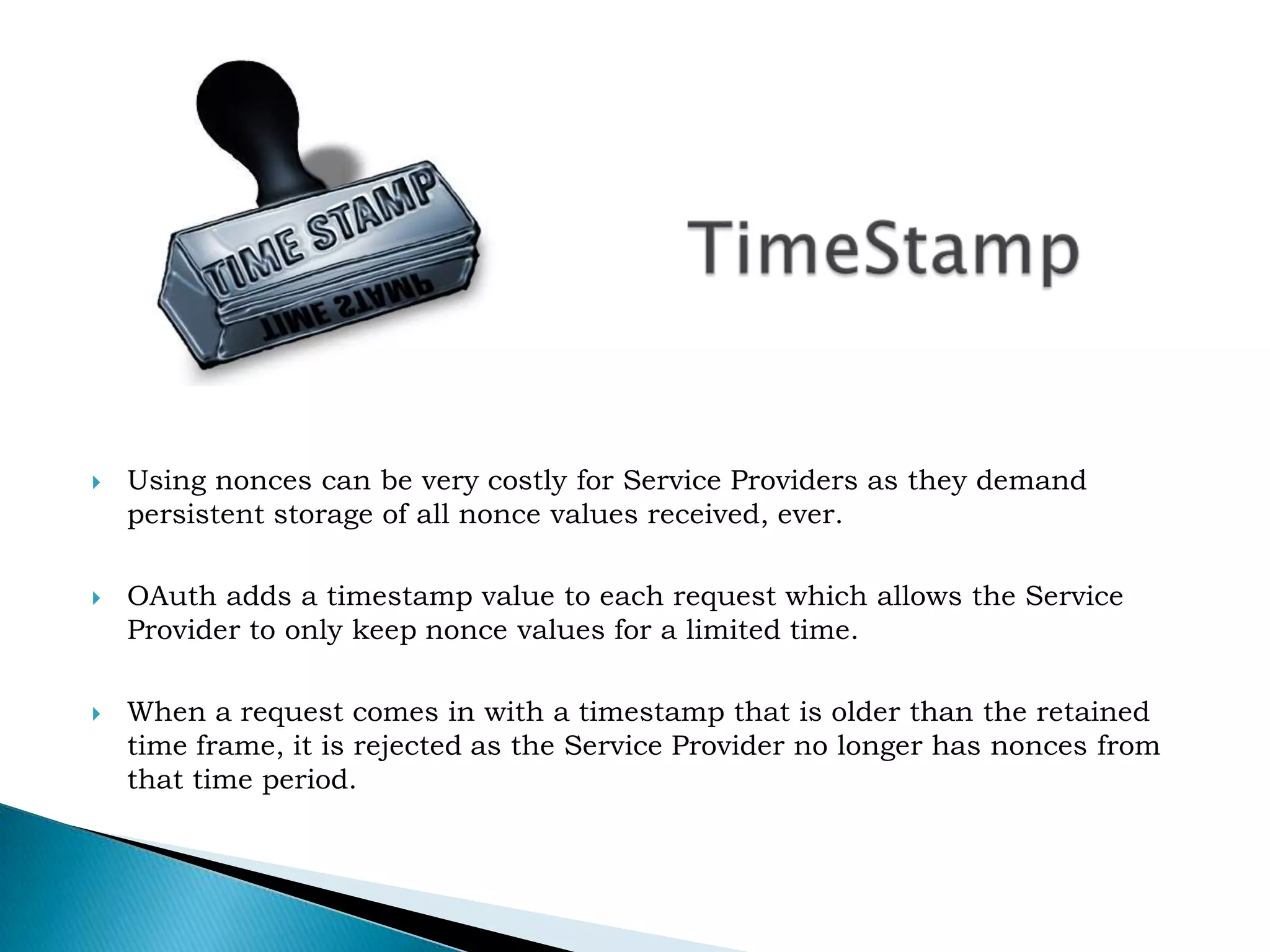 TIME STAMP

TIME STAMP

TimeStamp

Using nonces can be very costly for Service Providers as they demand persistent storage of all nonce values received, ever.

OAuth adds a timestamp value to each request which allows the Service Provider to only keep nonce values for a limited time.

When a request comes in with a timestamp that is older than the retained time frame, it is rejected as the Service Provider no longer has nonces from that time period.